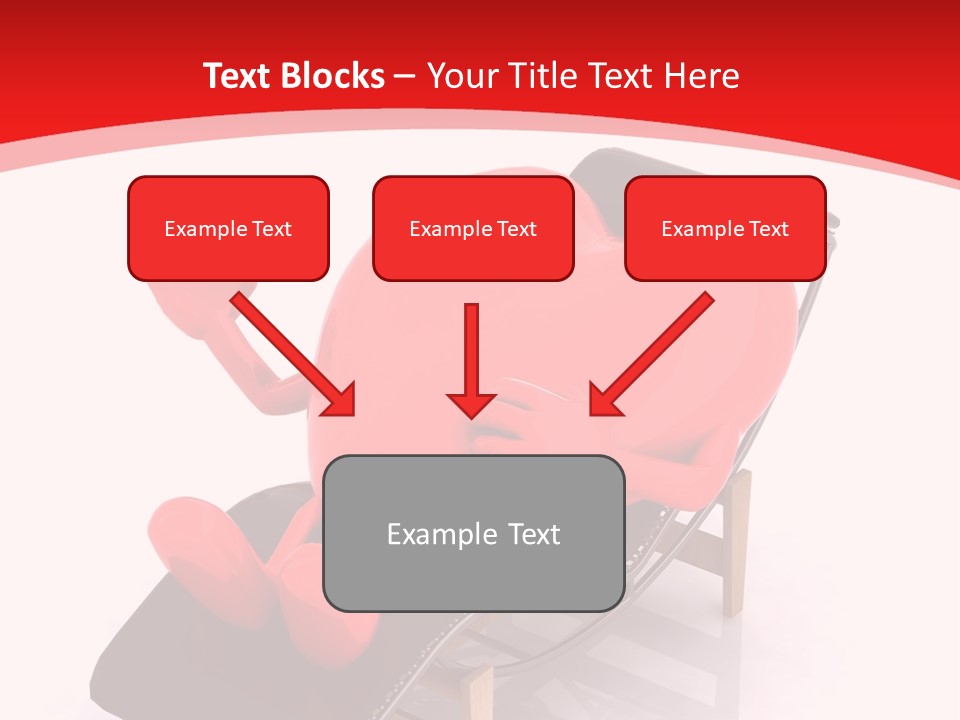 Text Blocks – Your Title Text Here

Example Text

Example Text

Example Text

Example Text